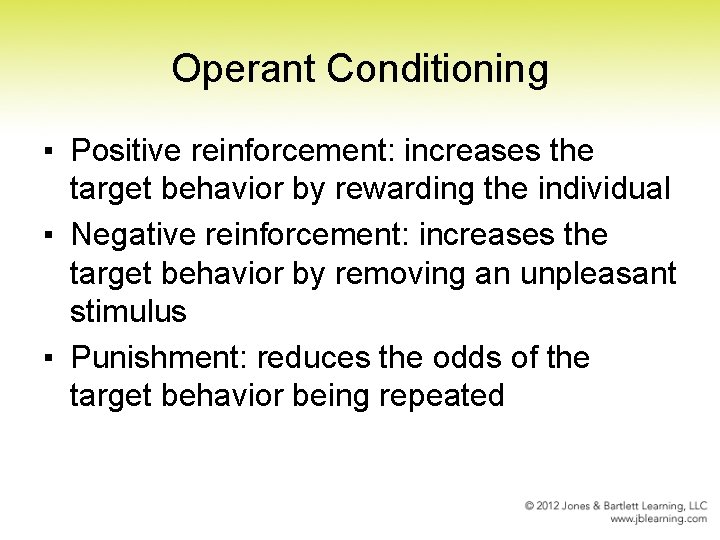 Operant Conditioning

▪ Positive reinforcement: increases the target behavior by rewarding the individual
▪ Negative reinforcement: increases the target behavior by removing an unpleasant stimulus
▪ Punishment: reduces the odds of the target behavior being repeated

© 2012 Jones & Bartlett Learning, LLC
www.jblearning.com